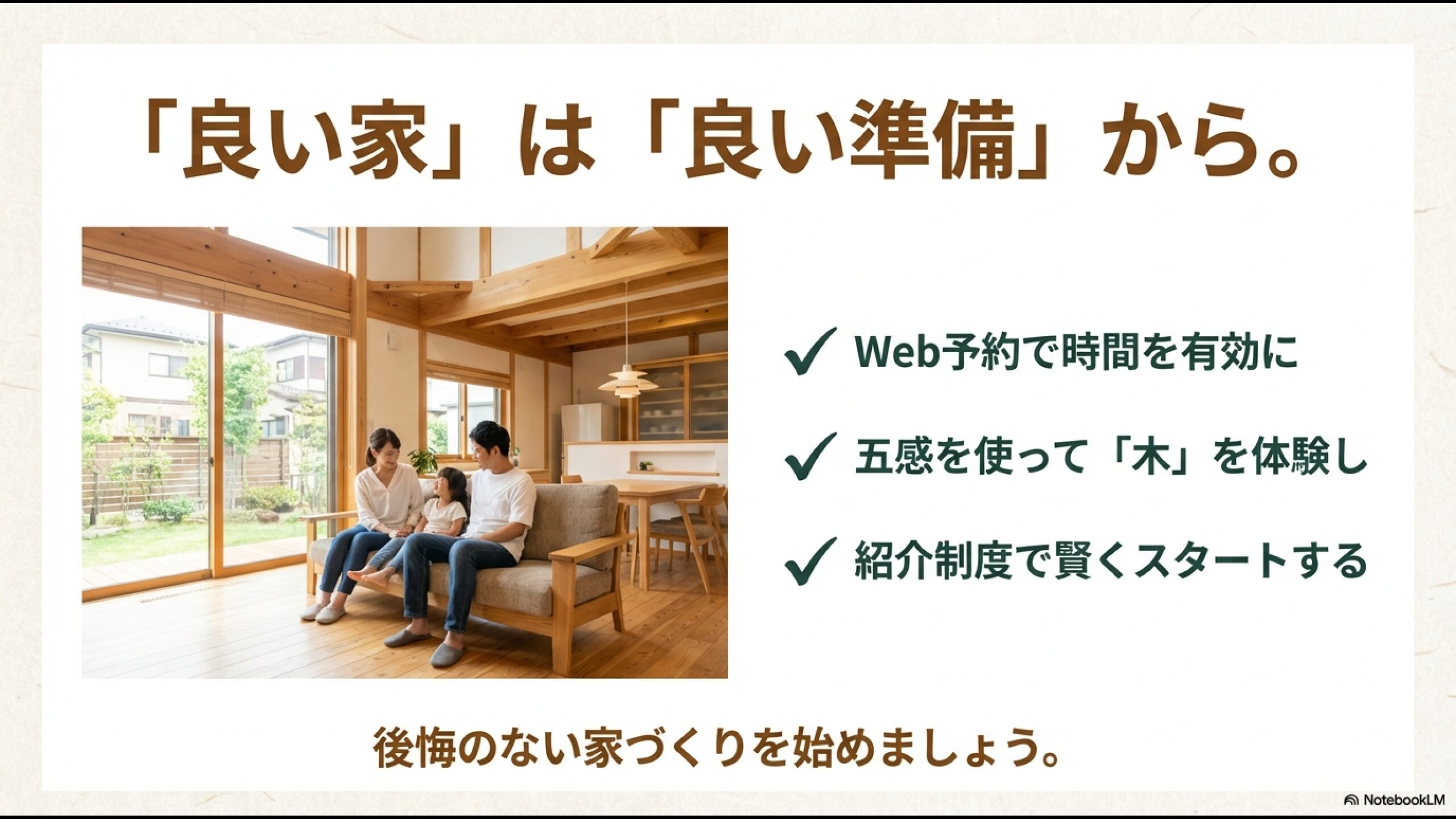 「良い家」は「良い準備」から。

✓ Web予約で時間を有効に

✓ 五感を使って「木」を体験し

✓ 紹介制度で賢くスタートする

後悔のない家づくりを始めましょう。

NotebookLM